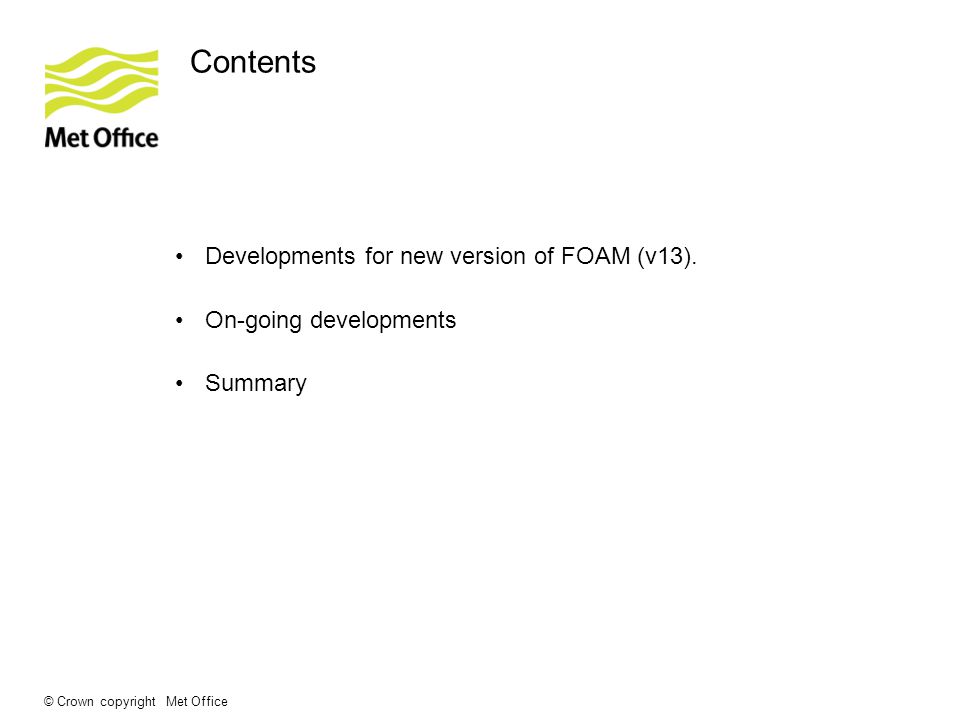 Met Office

Contents

• Developments for new version of FOAM (v13).

• On-going developments

• Summary

© Crown copyright Met Office